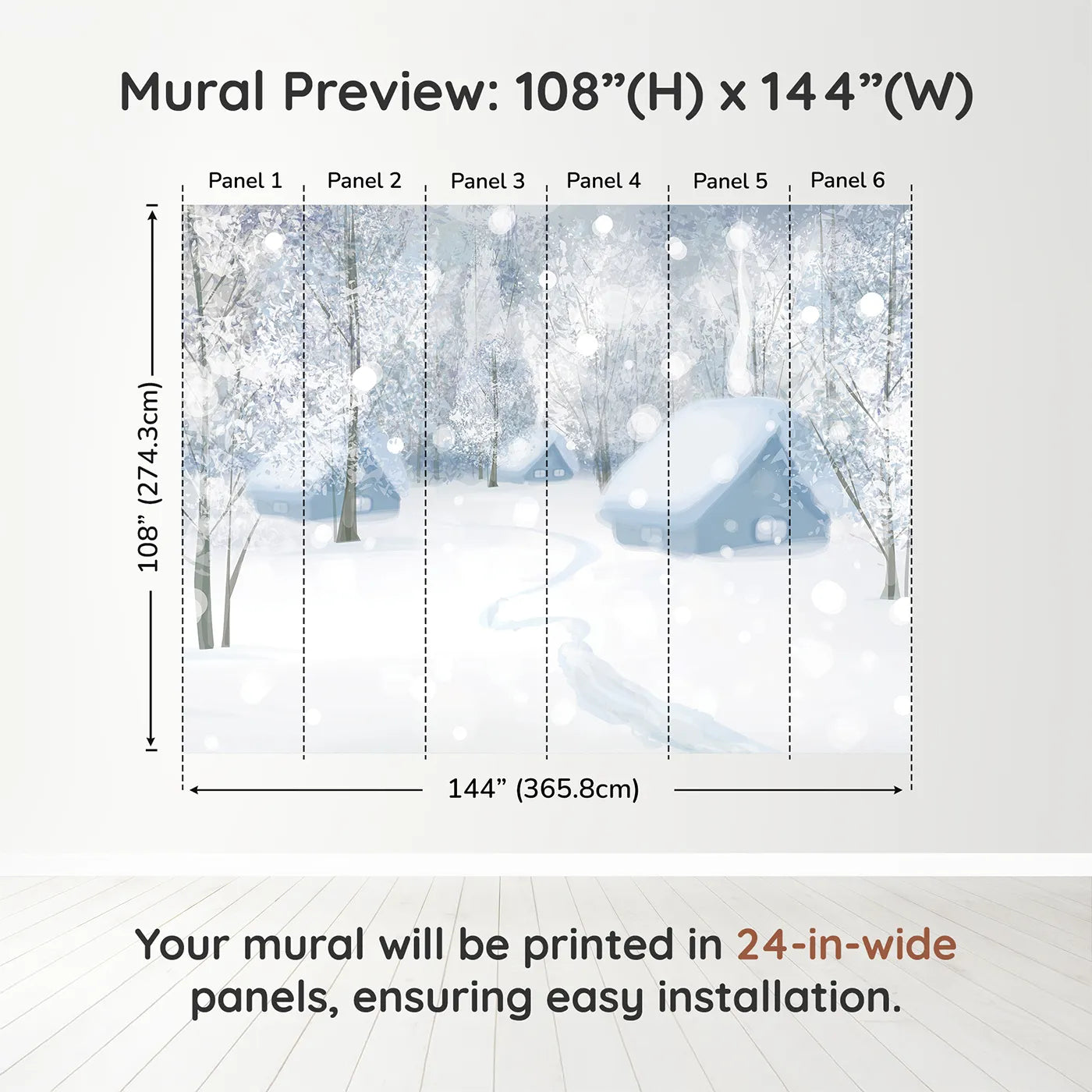 Mural Preview: 108”(H) x 144”(W)

Panel 1 Panel 2 Panel 3 Panel 4 Panel 5 Panel 6

108” (274.3cm)

144” (365.8cm)

Your mural will be printed in 24-in-wide panels, ensuring easy installation.